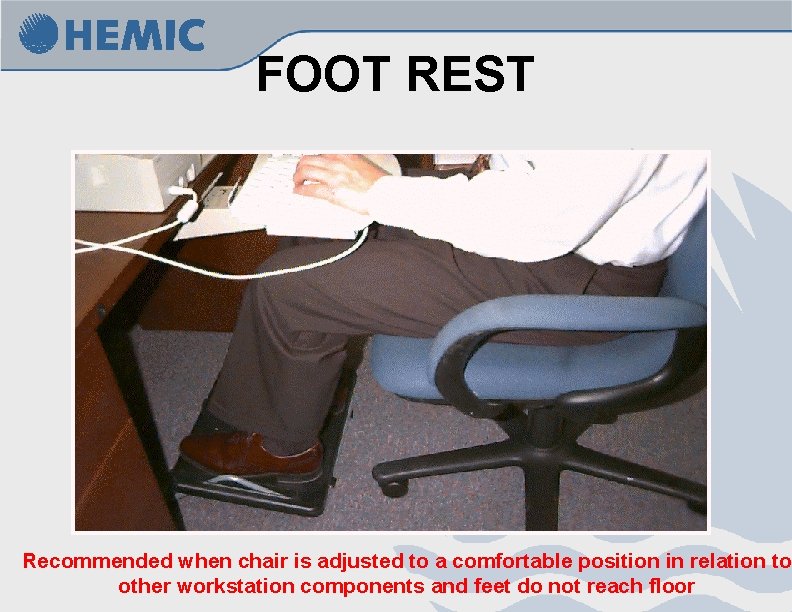 HEMIC

FOOT REST

Recommended when chair is adjusted to a comfortable position in relation to other workstation components and feet do not reach floor